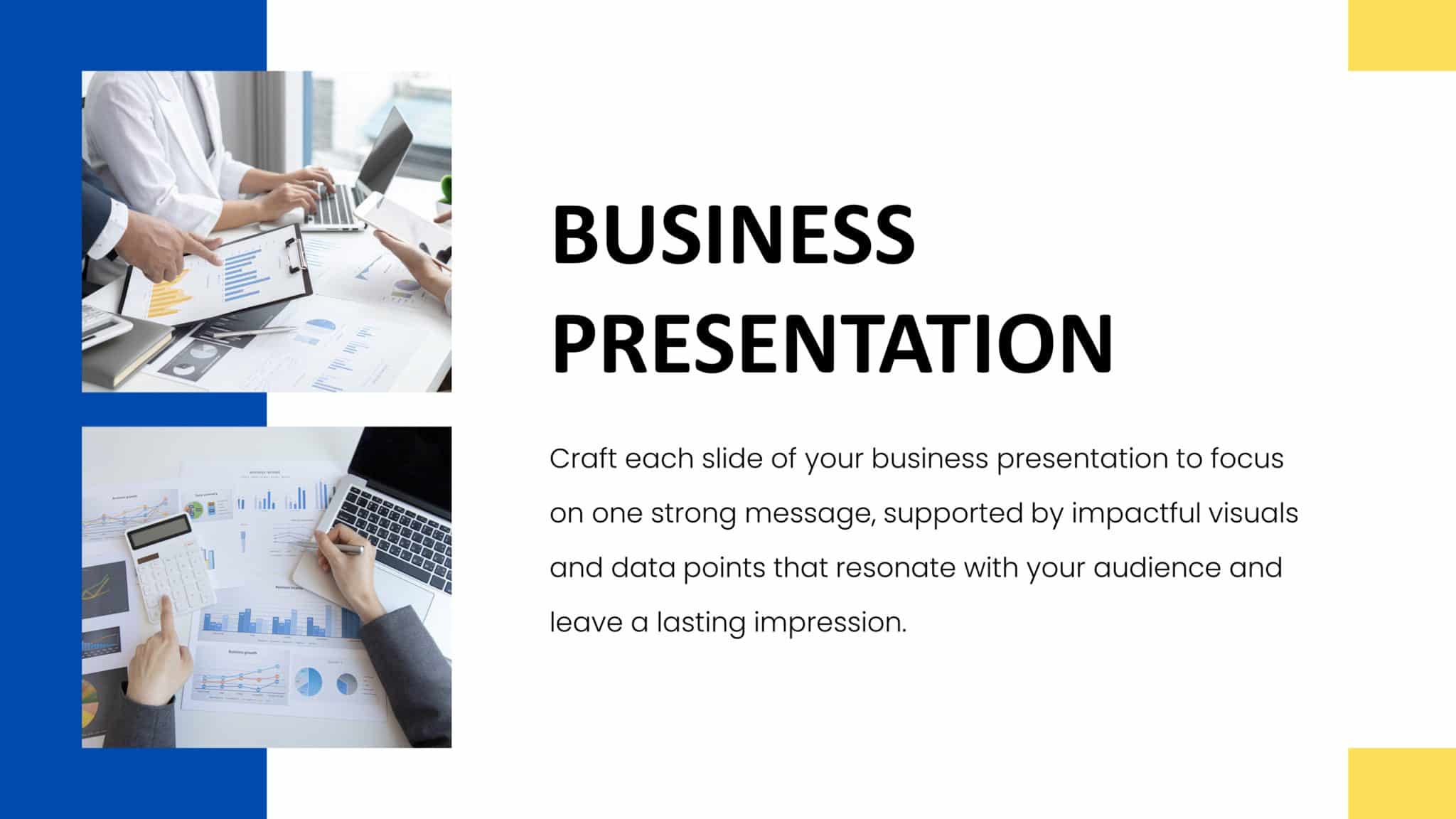 BUSINESS PRESENTATION

Craft each slide of your business presentation to focus on one strong message, supported by impactful visuals and data points that resonate with your audience and leave a lasting impression.